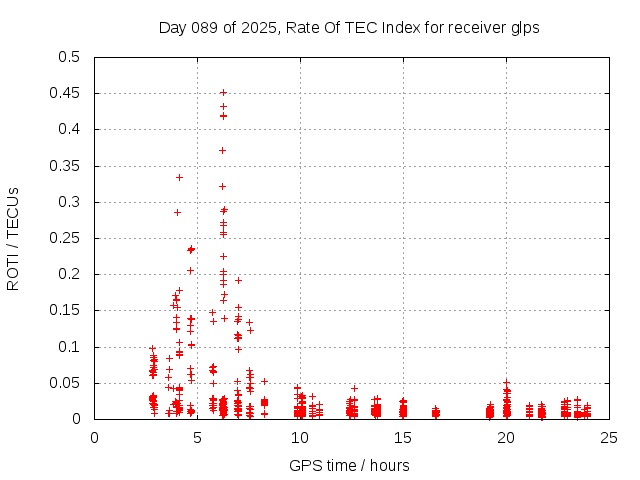 Day 089 of 2025, Rate Of TEC Index for receiver glps

ROTI / TECUs

0.5
0.45
0.4
0.35
0.3
0.25
0.2
0.15
0.1
0.05
0

0 5 10 15 20 25

GPS time / hours